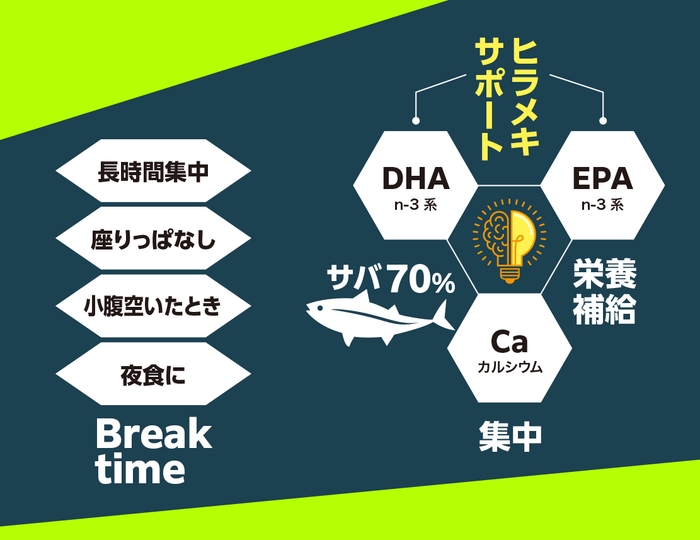 長時間集中

座りっぱなし

小腹空いたとき

夜食に

Break time

ヒラメキサポート

DHA
n-3 系

EPA
n-3 系

サバ70%

栄養補給

Ca
カルシウム

集中